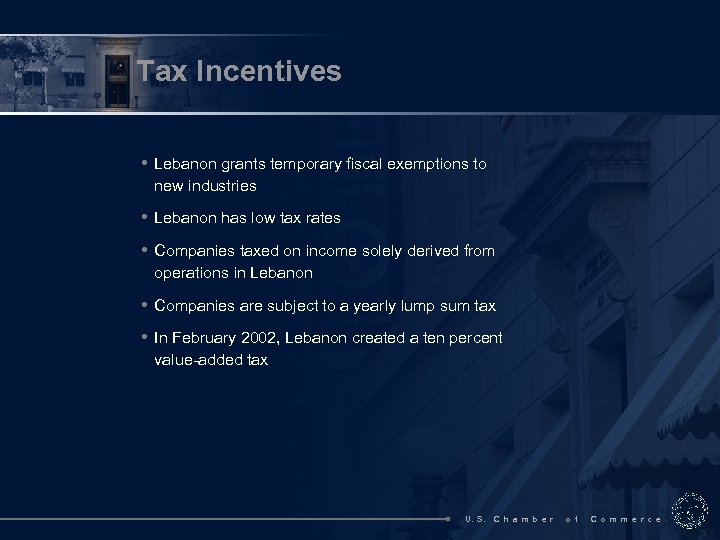 Tax Incentives

• Lebanon grants temporary fiscal exemptions to new industries

• Lebanon has low tax rates

• Companies taxed on income solely derived from operations in Lebanon

• Companies are subject to a yearly lump sum tax

• In February 2002, Lebanon created a ten percent value-added tax

U.S. Chamber of Commerce